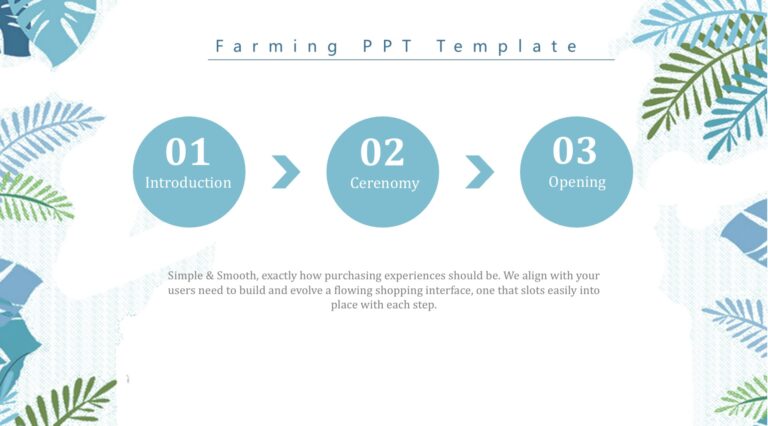 Farming PPT Template

01
Introduction

02
Cerenomy

03
Opening

Simple & Smooth, exactly how purchasing experiences should be. We align with your users need to build and evolve a flowing shopping interface, one that slots easily into place with each step.